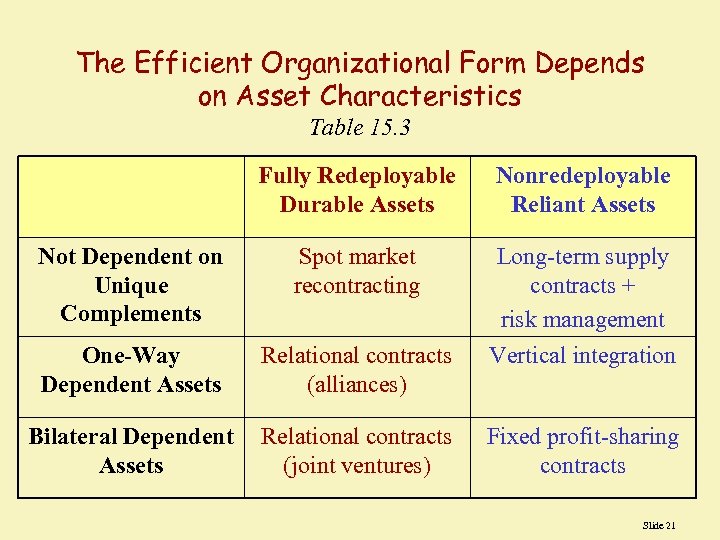 The Efficient Organizational Form Depends on Asset Characteristics

Table 15.3

| | Fully Redeployable Durable Assets | Nonredeployable Reliant Assets |
|---|---|---|
| Not Dependent on Unique Complements | Spot market recontracting | Long-term supply contracts + risk management |
| One-Way Dependent Assets | Relational contracts (alliances) | Vertical integration |
| Bilateral Dependent Assets | Relational contracts (joint ventures) | Fixed profit-sharing contracts |

Slide 21